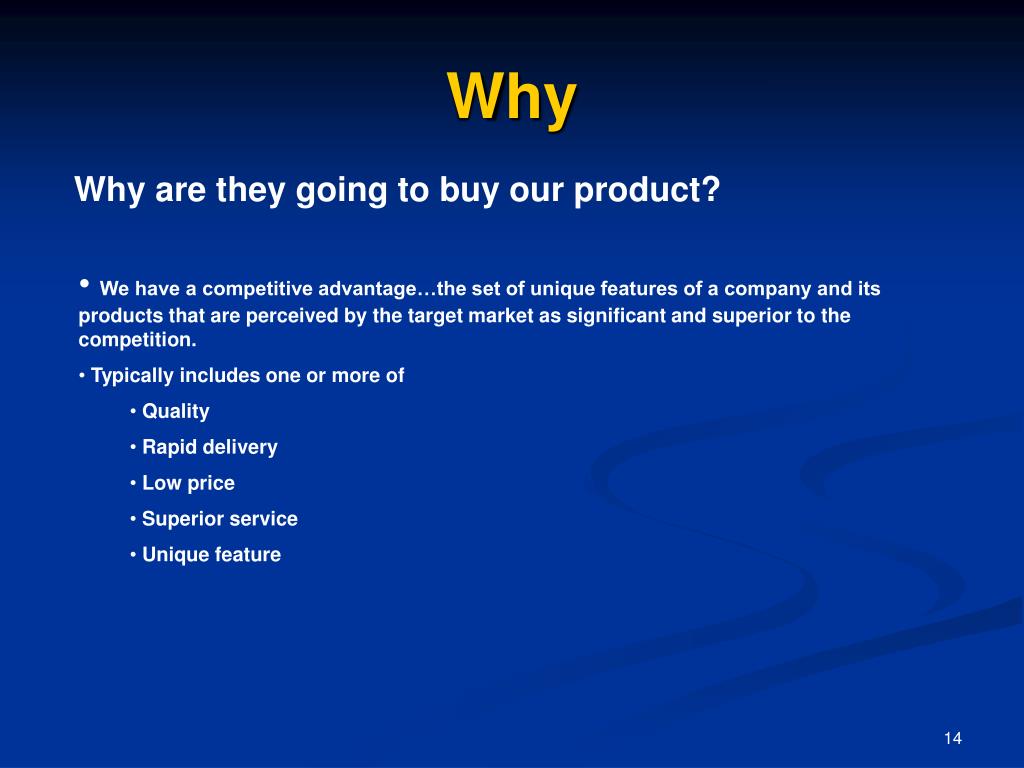 Why

Why are they going to buy our product?

• We have a competitive advantage…the set of unique features of a company and its products that are perceived by the target market as significant and superior to the competition.

• Typically includes one or more of

• Quality

• Rapid delivery

• Low price

• Superior service

• Unique feature

14